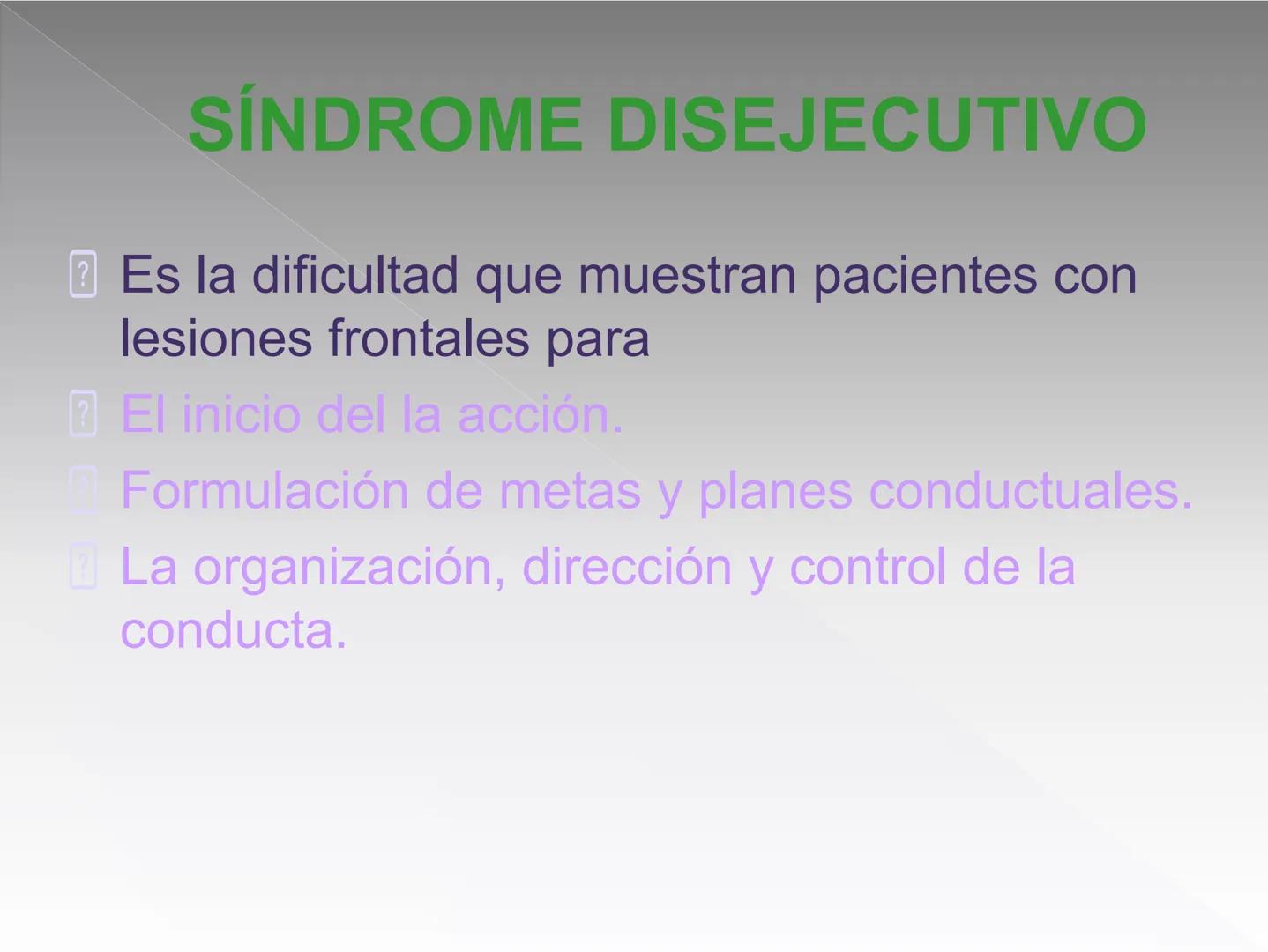 SÍNDROME DISEJECUTIVO

Es la dificultad que muestran pacientes con lesiones frontales para

El inicio del la acción.

Formulación de metas y planes conductuales.

La organización, dirección y control de la conducta.